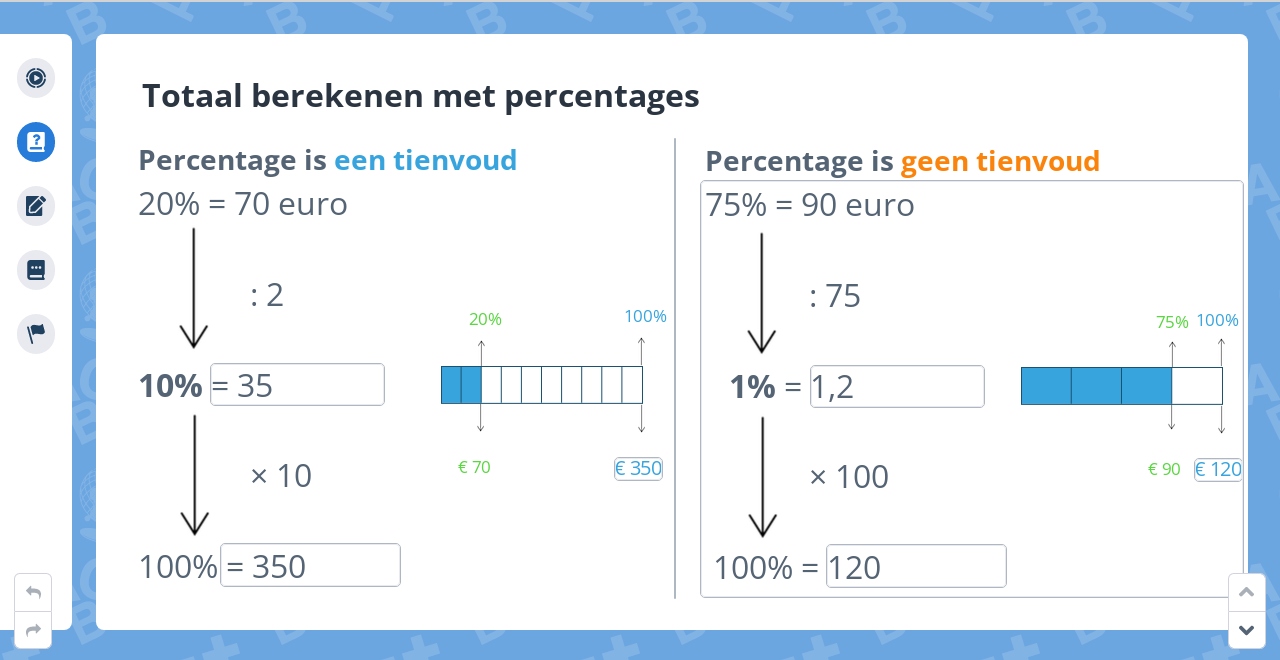 Totaal berekenen met percentages

Percentage is een tienvoud

20% = 70 euro

: 2

10% = 35

× 10

100% = 350

20%

100%

€ 70

€ 350

Percentage is geen tienvoud

75% = 90 euro

: 75

1% = 1,2

× 100

100% = 120

75%

100%

€ 90

€ 120